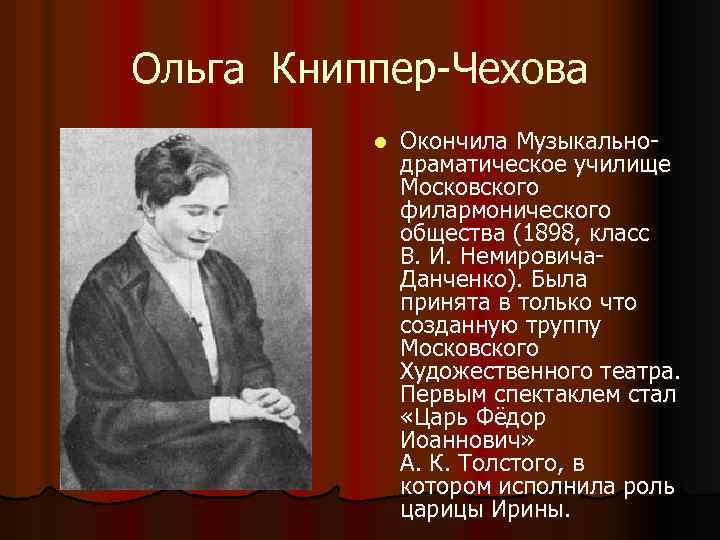 Ольга Книппер-Чехова

Окончила Музыкально-драматическое училище Московского филармонического общества (1898, класс В. И. Немировича-Данченко). Была принята в только что созданную труппу Московского Художественного театра. Первым спектаклем стал «Царь Фёдор Иоаннович» А. К. Толстого, в котором исполнила роль царицы Ирины.